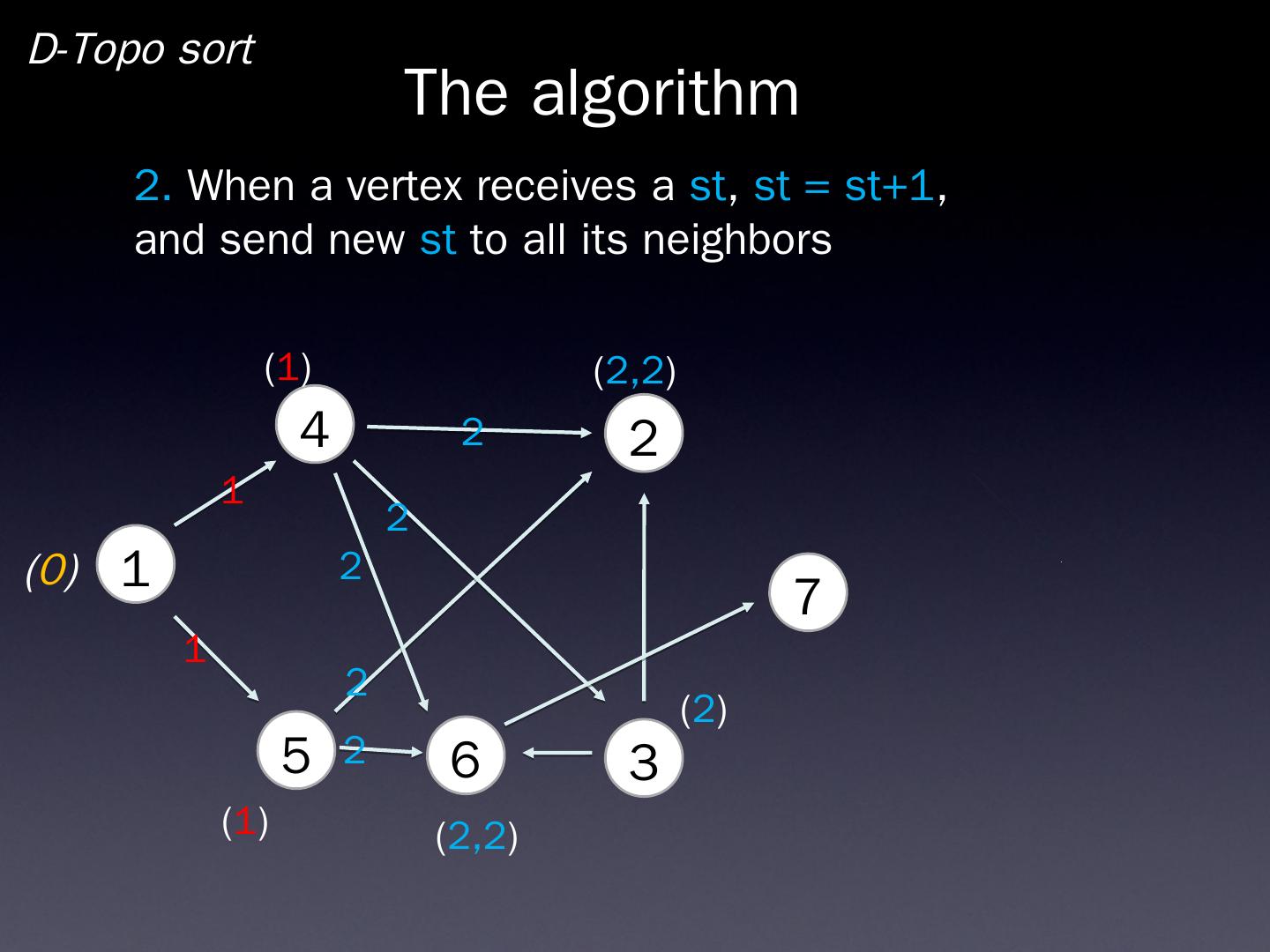 D-Topo sort

The algorithm

2. When a vertex receives a st, st = st+1, and send new st to all its neighbors

(1)

(2,2)

4

2

2

1

2

(0) 1

2

7

1

2

(2)

5 2

6

3

(1)

(2,2)